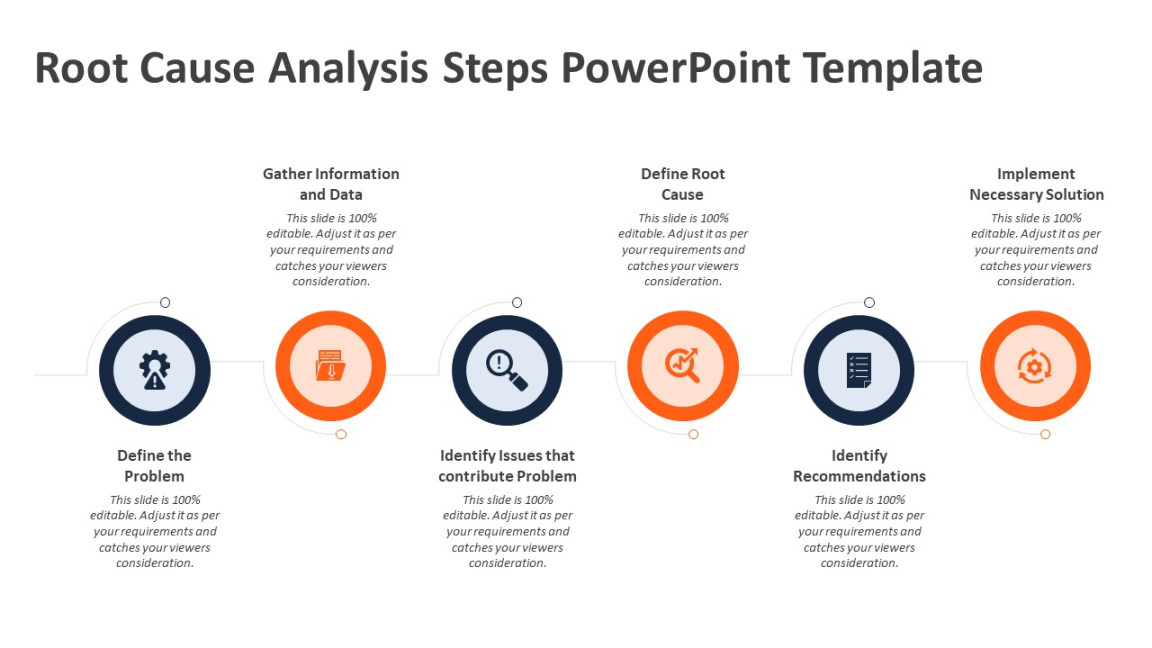 Root Cause Analysis Steps PowerPoint Template

Define the Problem

This slide is 100% editable. Adjust it as per your requirements and catches your viewers consideration.

Gather Information and Data

This slide is 100% editable. Adjust it as per your requirements and catches your viewers consideration.

Identify Issues that contribute Problem

This slide is 100% editable. Adjust it as per your requirements and catches your viewers consideration.

Define Root Cause

This slide is 100% editable. Adjust it as per your requirements and catches your viewers consideration.

Identify Recommendations

This slide is 100% editable. Adjust it as per your requirements and catches your viewers consideration.

Implement Necessary Solution

This slide is 100% editable. Adjust it as per your requirements and catches your viewers consideration.